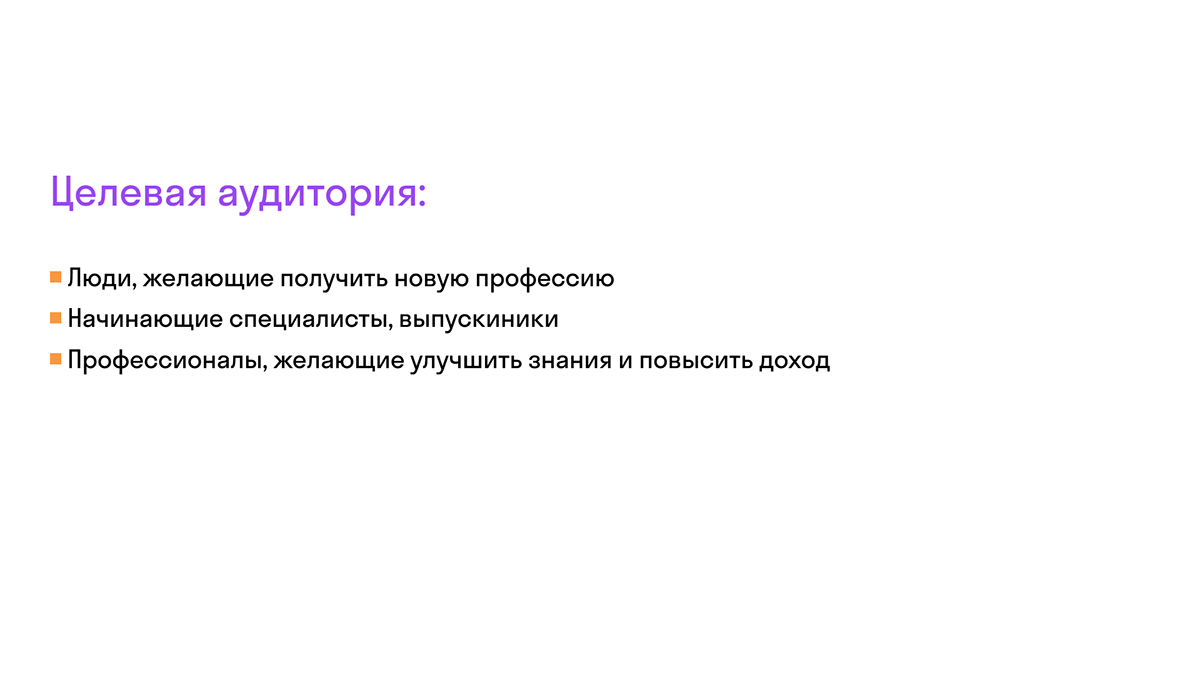 Целевая аудитория:

Люди, желающие получить новую профессию
Начинающие специалисты, выпускиники
Профессионалы, желающие улучшить знания и повысить доход